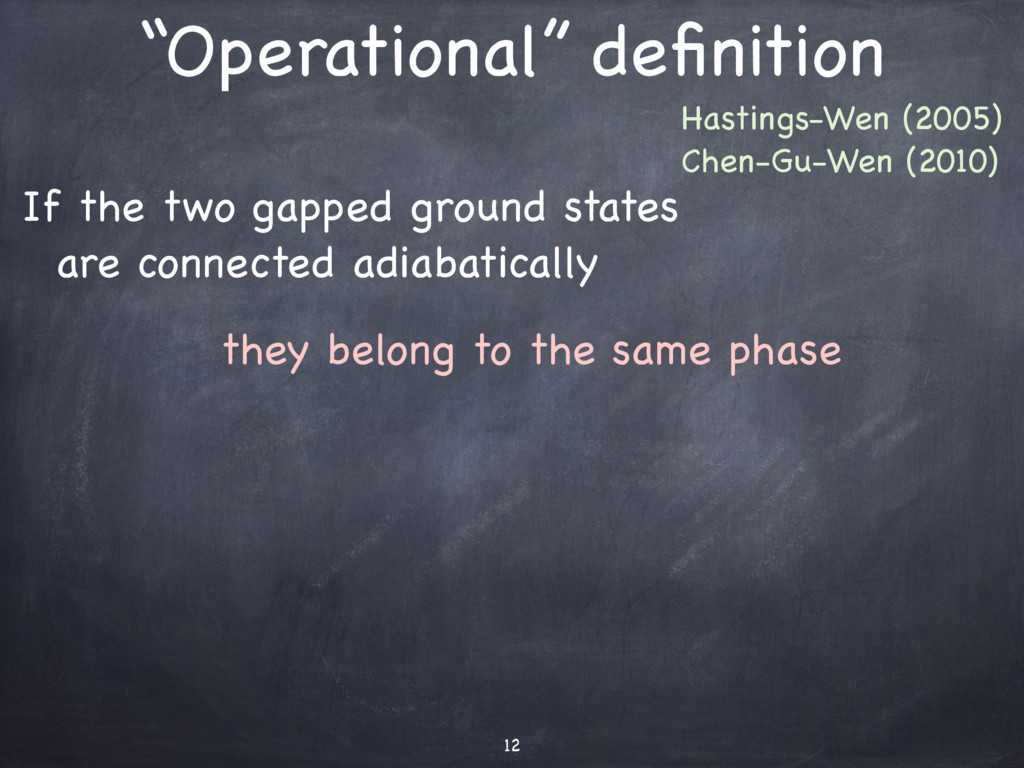 “Operational” definition

Hastings-Wen (2005)
Chen-Gu-Wen (2010)

If the two gapped ground states are connected adiabatically

they belong to the same phase

12